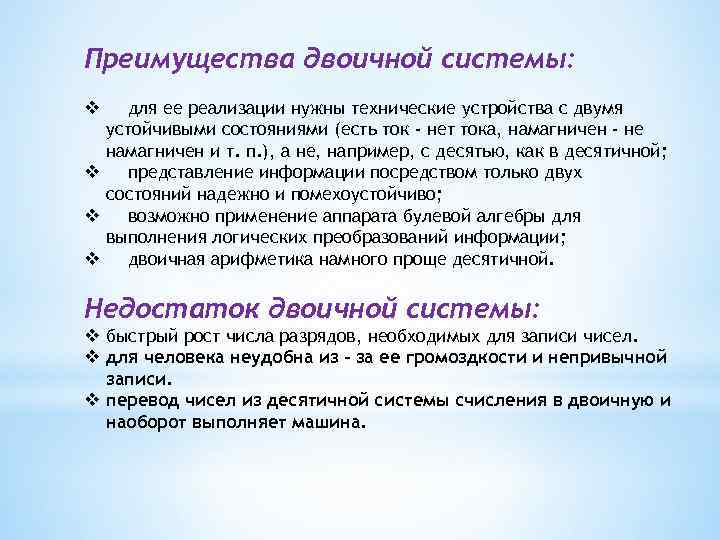 Преимущества двоичной системы:

❖ для ее реализации нужны технические устройства с двумя устойчивыми состояниями (есть ток - нет тока, намагничен - не намагничен и т. п.), а не, например, с десятью, как в десятичной;
❖ представление информации посредством только двух состояний надежно и помехоустойчиво;
❖ возможно применение аппарата булевой алгебры для выполнения логических преобразований информации;
❖ двоичная арифметика намного проще десятичной.

Недостаток двоичной системы:

❖ быстрый рост числа разрядов, необходимых для записи чисел.
❖ для человека неудобна из - за ее громоздкости и непривычной записи.
❖ перевод чисел из десятичной системы счисления в двоичную и наоборот выполняет машина.